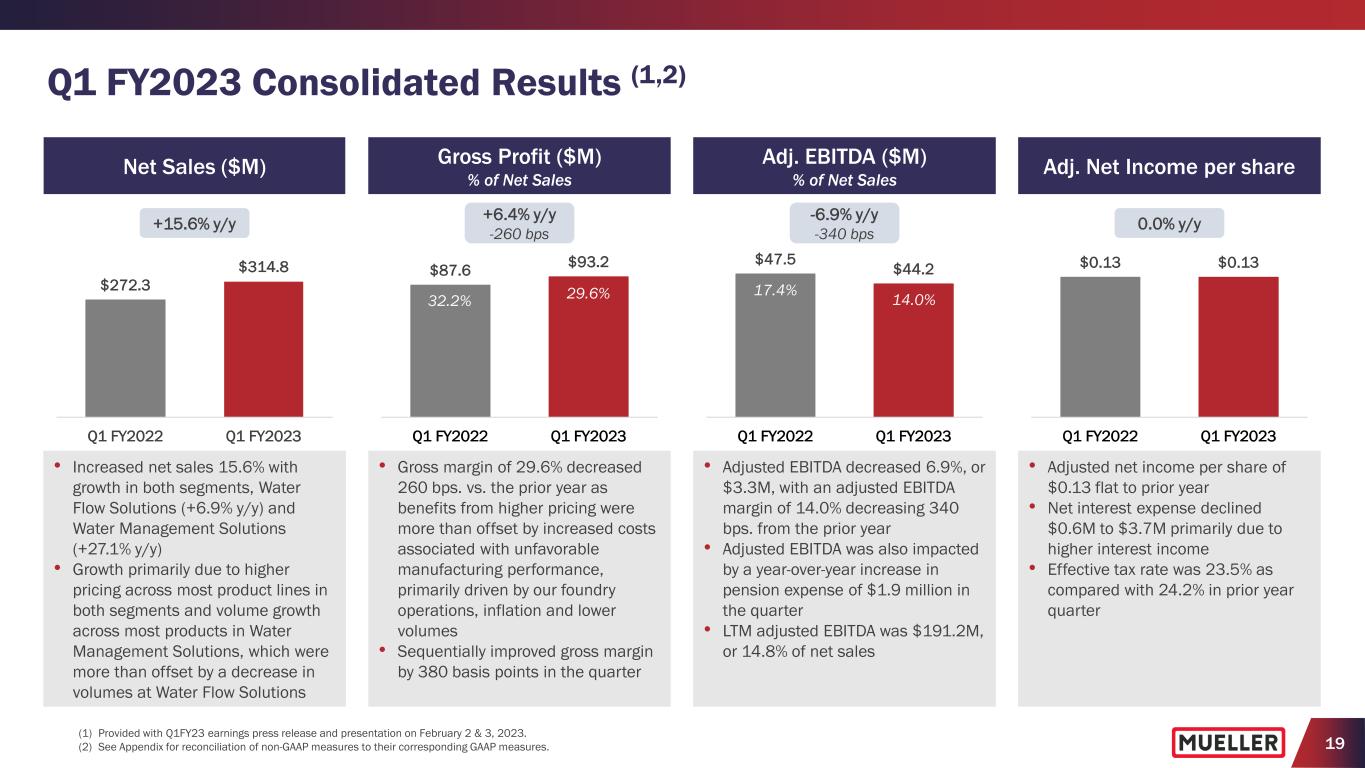 Q1 FY2023 Consolidated Results $^{(1,2)}$

Net Sales ($M)

+15.6% y/y

$272.3

$314.8

Q1 FY2022 Q1 FY2023

• Increased net sales 15.6% with growth in both segments, Water Flow Solutions (+6.9% y/y) and Water Management Solutions (+27.1% y/y)
• Growth primarily due to higher pricing across most product lines in both segments and volume growth across most products in Water Management Solutions, which were more than offset by a decrease in volumes at Water Flow Solutions

Gross Profit ($M)
% of Net Sales

+6.4% y/y
-260 bps

$87.6
32.2%

$93.2
29.6%

Q1 FY2022 Q1 FY2023

• Gross margin of 29.6% decreased 260 bps. vs. the prior year as benefits from higher pricing were more than offset by increased costs associated with unfavorable manufacturing performance, primarily driven by our foundry operations, inflation and lower volumes
• Sequentially improved gross margin by 380 basis points in the quarter

Adj. EBITDA ($M)
% of Net Sales

-6.9% y/y
-340 bps

$47.5
17.4%

$44.2
14.0%

Q1 FY2022 Q1 FY2023

• Adjusted EBITDA decreased 6.9%, or $3.3M, with an adjusted EBITDA margin of 14.0% decreasing 340 bps. from the prior year
• Adjusted EBITDA was also impacted by a year-over-year increase in pension expense of $1.9 million in the quarter
• LTM adjusted EBITDA was $191.2M, or 14.8% of net sales

Adj. Net Income per share

0.0% y/y

$0.13

$0.13

Q1 FY2022 Q1 FY2023

• Adjusted net income per share of $0.13 flat to prior year
• Net interest expense declined $0.6M to $3.7M primarily due to higher interest income
• Effective tax rate was 23.5% as compared with 24.2% in prior year quarter

(1) Provided with Q1FY23 earnings press release and presentation on February 2 & 3, 2023.
(2) See Appendix for reconciliation of non-GAAP measures to their corresponding GAAP measures.

MUELLER

19